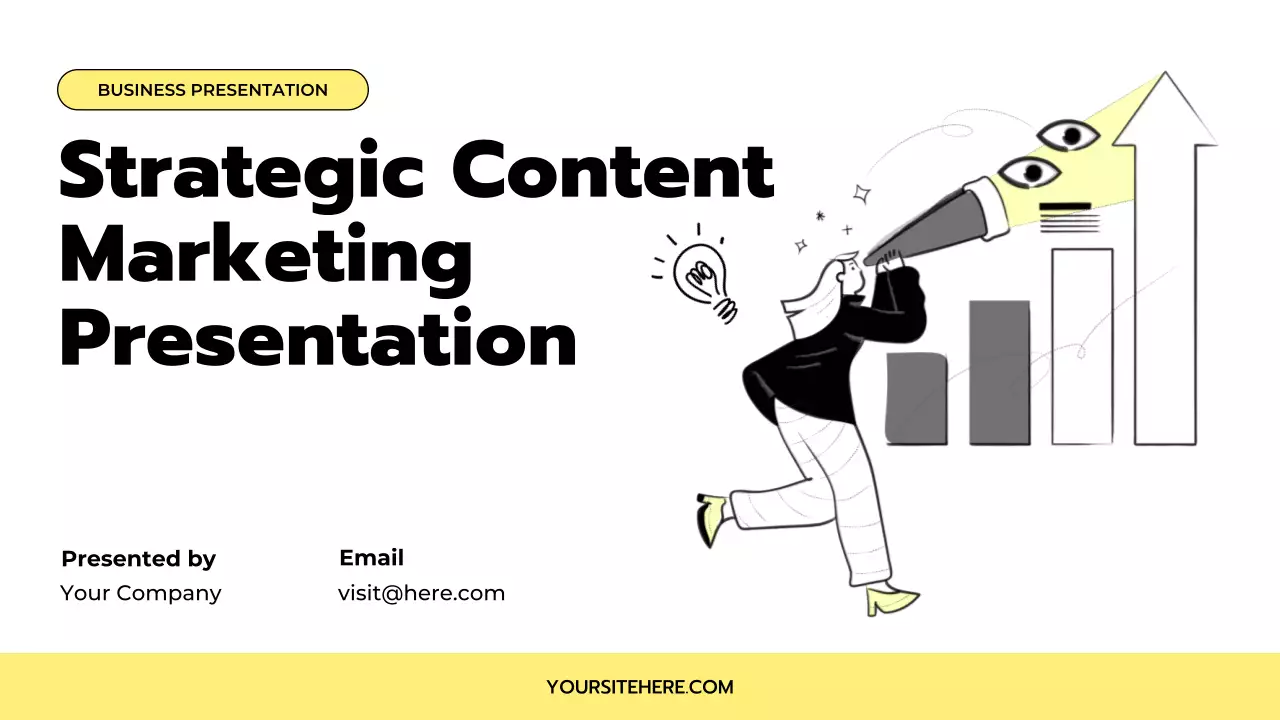 BUSINESS PRESENTATION

Strategic Content Marketing Presentation

Presented by
Your Company

Email
visit@here.com

YOURSITEHERE.COM